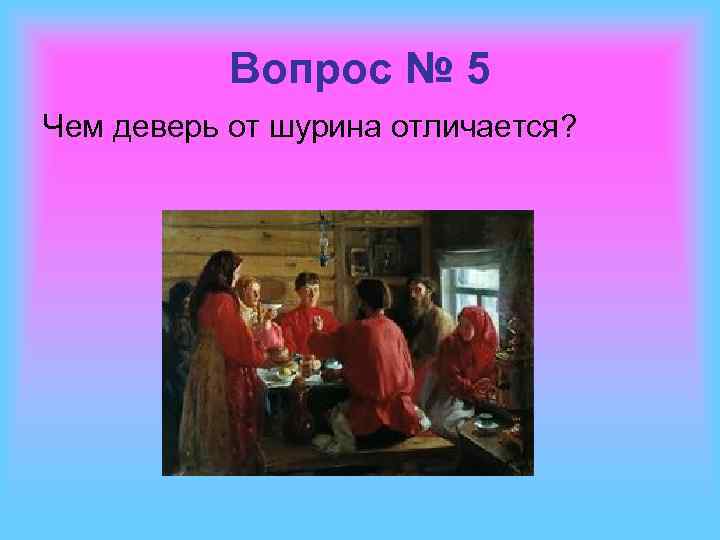 Вопрос № 5

Чем деверь от шурина отличается?